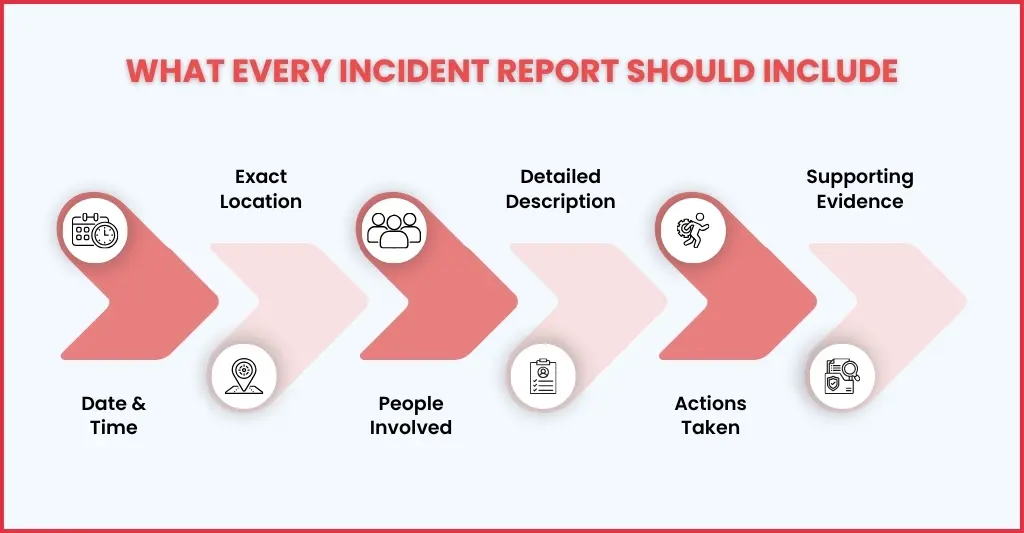 WHAT EVERY INCIDENT REPORT SHOULD INCLUDE

Date & Time

Exact Location

People Involved

Detailed Description

Actions Taken

Supporting Evidence